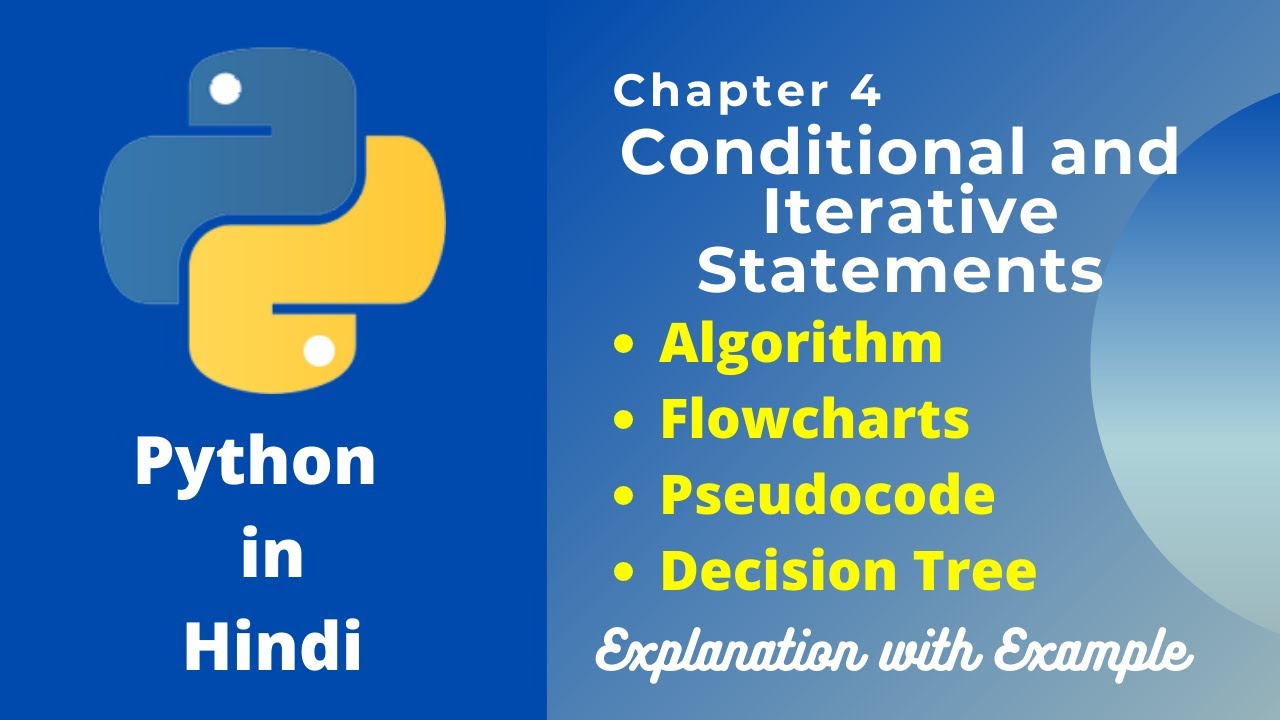 Python in Hindi

Chapter 4
Conditional and Iterative Statements

• Algorithm
• Flowcharts
• Pseudocode
• Decision Tree

Explanation with Example